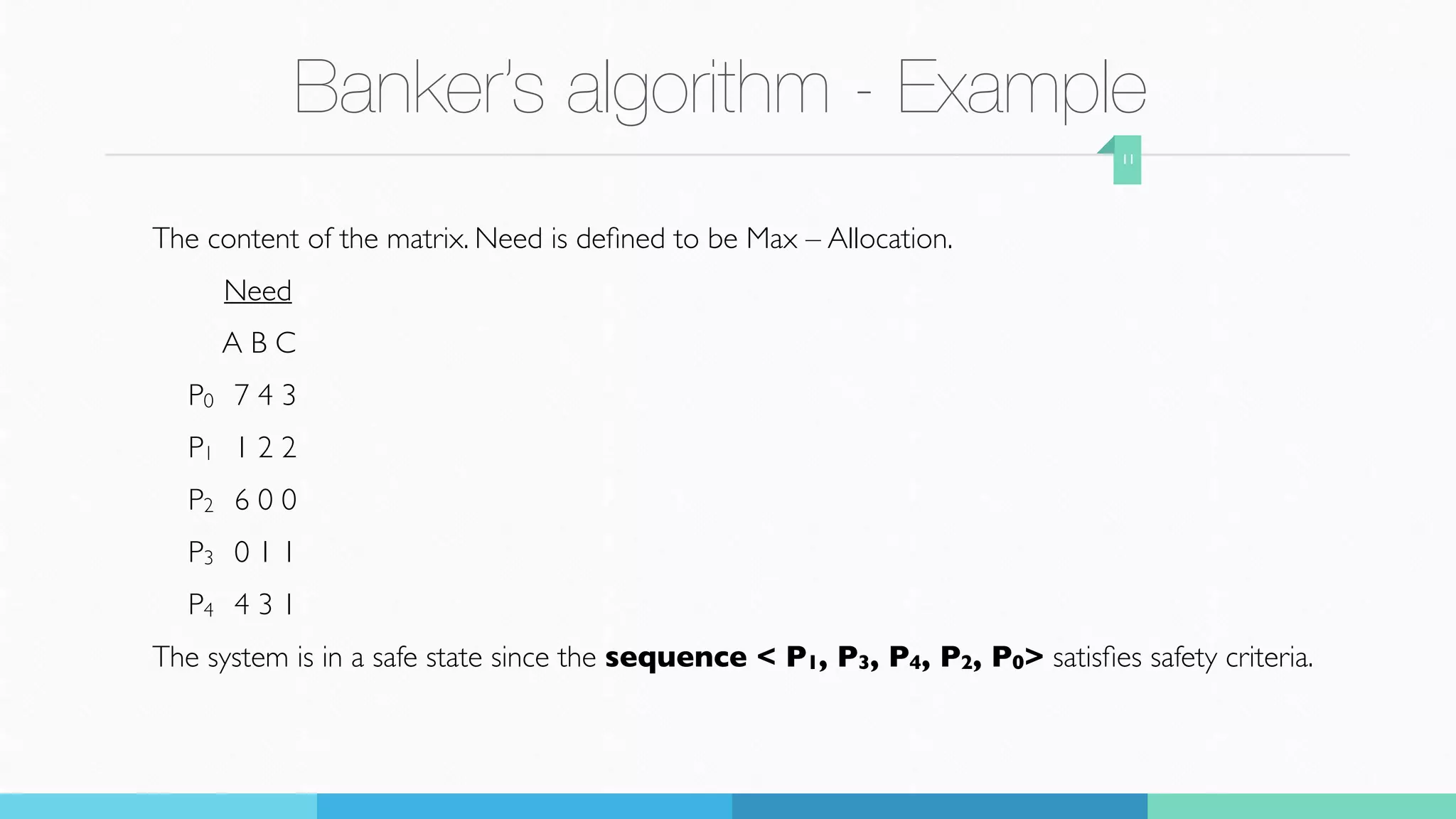 Banker's algorithm - Example

11

The content of the matrix. Need is defined to be Max – Allocation.

Need

A B C

$P_0$ 7 4 3

$P_1$ 1 2 2

$P_2$ 6 0 0

$P_3$ 0 1 1

$P_4$ 4 3 1

The system is in a safe state since the **sequence < $P_1$, $P_3$, $P_4$, $P_2$, $P_0$>** satisfies safety criteria.